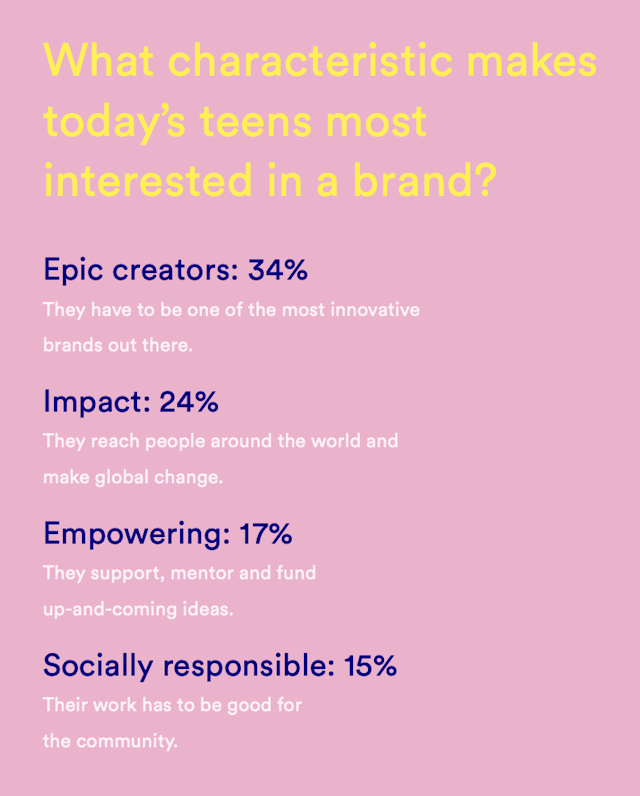 What characteristic makes today’s teens most interested in a brand?

Epic creators: 34%
They have to be one of the most innovative brands out there.

Impact: 24%
They reach people around the world and make global change.

Empowering: 17%
They support, mentor and fund up-and-coming ideas.

Socially responsible: 15%
Their work has to be good for the community.